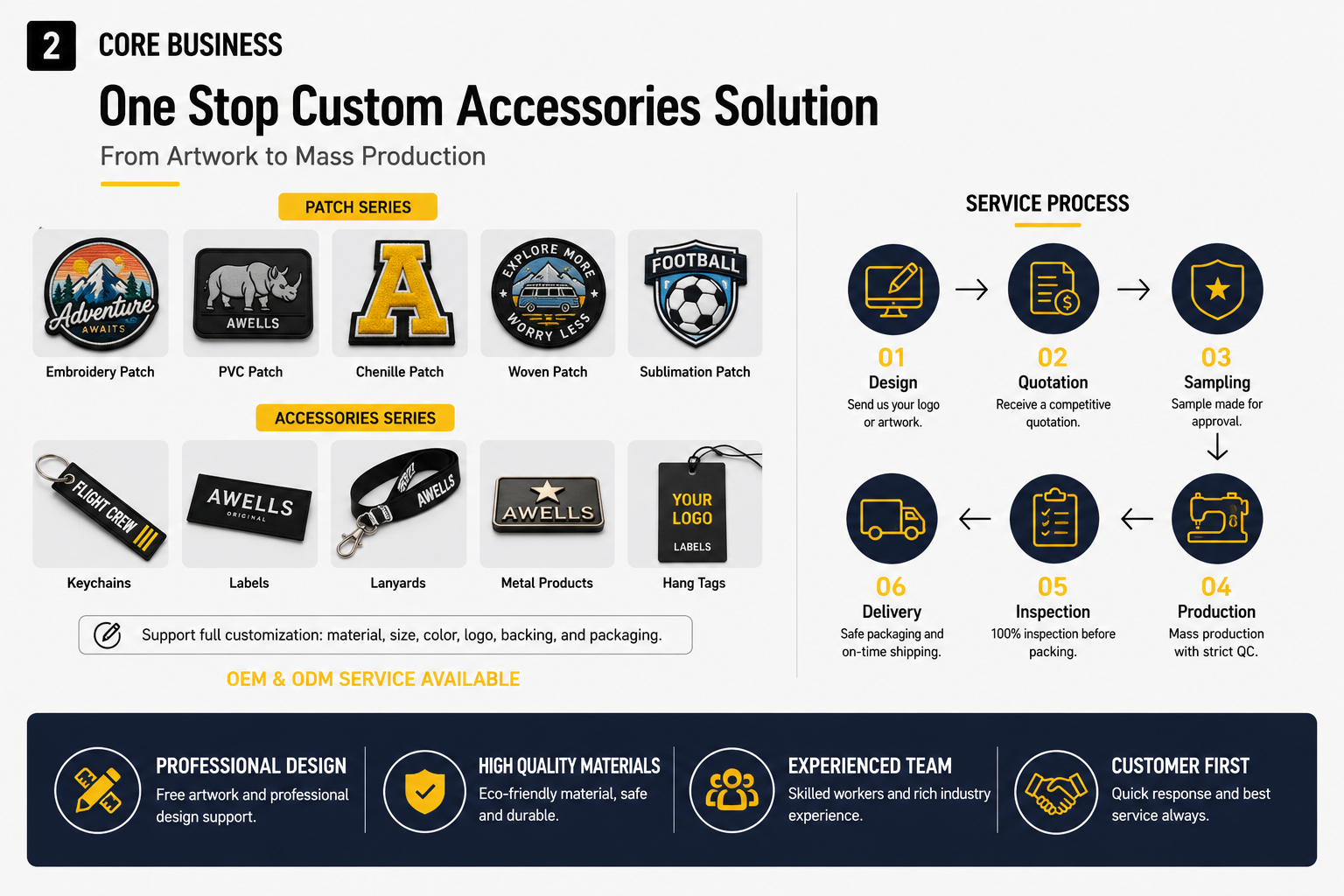 2 CORE BUSINESS

One Stop Custom Accessories Solution

From Artwork to Mass Production

PATCH SERIES

Adventure AWAITS

Embroidery Patch

AWELLS

PVC Patch

A

Chenille Patch

EXPLORE MORE WORRY LESS

Woven Patch

FOOTBALL

Sublimation Patch

ACCESSORIES SERIES

FLIGHT CREW

Keychains

AWELLS ORIGINAL

Labels

AWELLS

Lanyards

AWELLS

Metal Products

YOUR LOGO LABELS

Hang Tags

Support full customization: material, size, color, logo, backing, and packaging.

OEM & ODM SERVICE AVAILABLE

SERVICE PROCESS

01
Design
Send us your logo or artwork.

02
Quotation
Receive a competitive quotation.

03
Sampling
Sample made for approval.

04
Production
Mass production with strict QC.

05
Inspection
100% inspection before packing.

06
Delivery
Safe packaging and on-time shipping.

PROFESSIONAL DESIGN
Free artwork and professional design support.

HIGH QUALITY MATERIALS
Eco-friendly material, safe and durable.

EXPERIENCED TEAM
Skilled workers and rich industry experience.

CUSTOMER FIRST
Quick response and best service always.